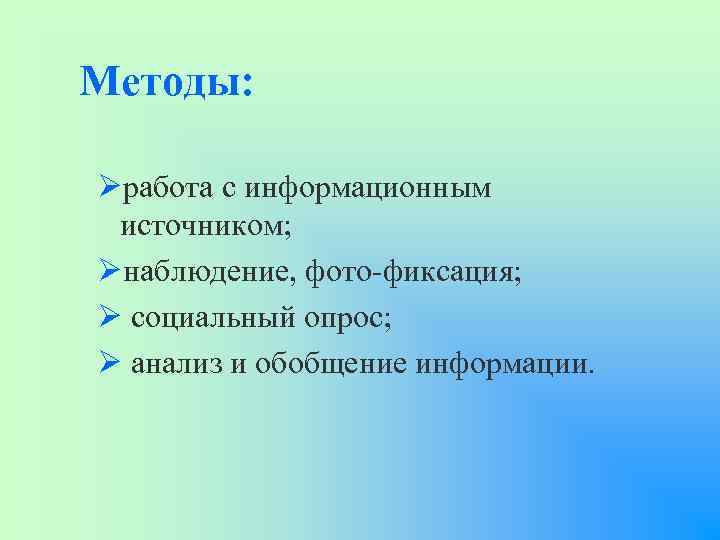 Методы:

➢работа с информационным источником;

➢наблюдение, фото-фиксация;

➢ социальный опрос;

➢ анализ и обобщение информации.